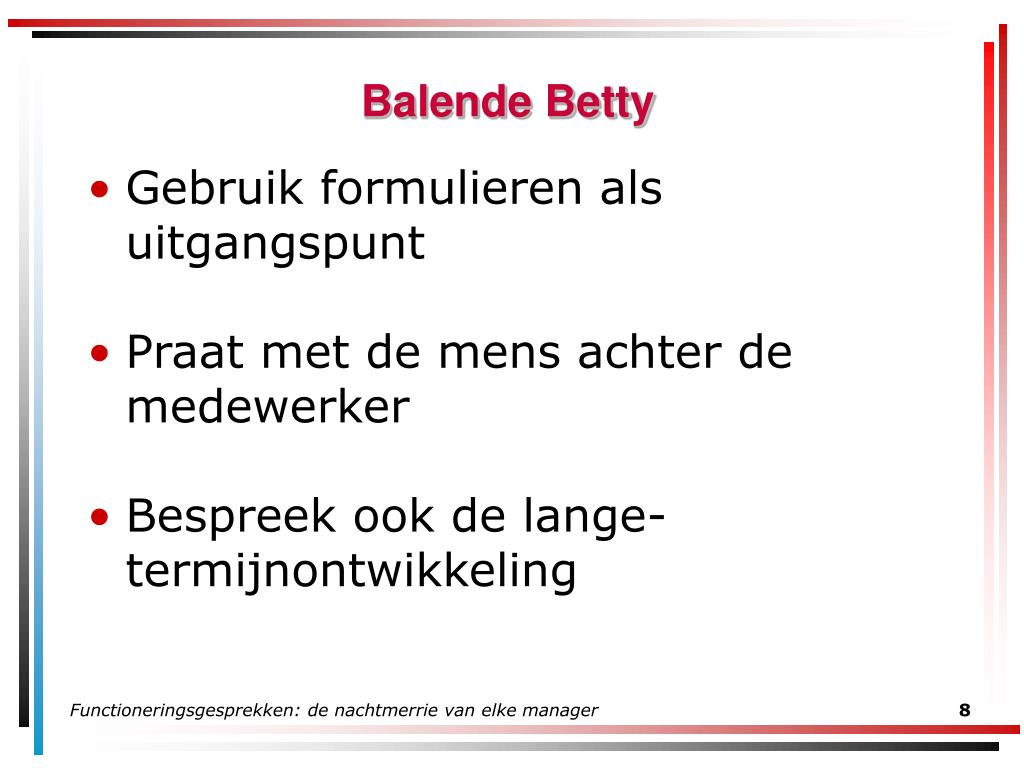 Balende Betty

• Gebruik formulieren als uitgangspunt

• Praat met de mens achter de medewerker

• Bespreek ook de lange-termijnontwikkeling

Functioneringsgesprekken: de nachtmerrie van elke manager

8